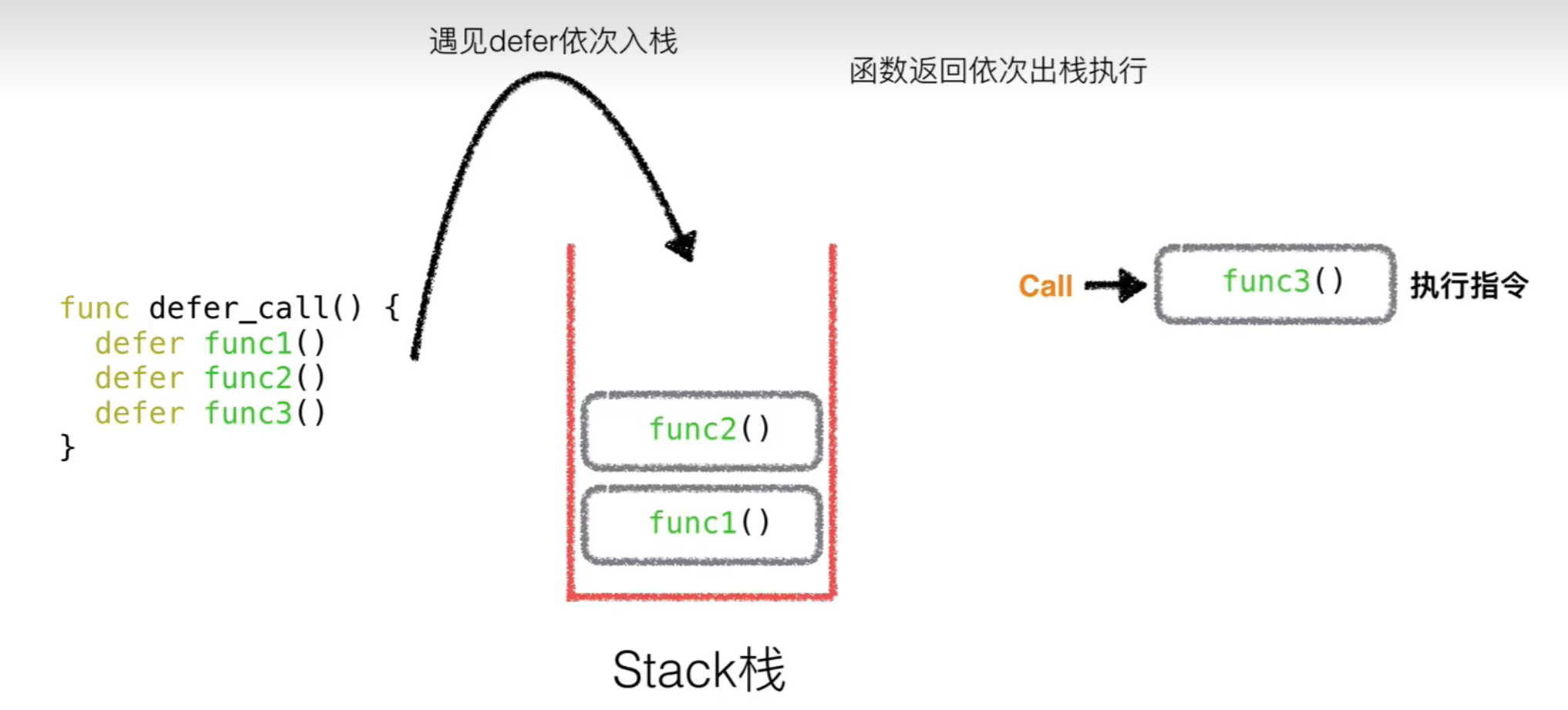 遇见defer依次入栈

函数返回依次出栈执行

func defer_call() {
  defer func1()
  defer func2()
  defer func3()
}

func2()

func1()

Stack栈

Call

func3()

执行指令